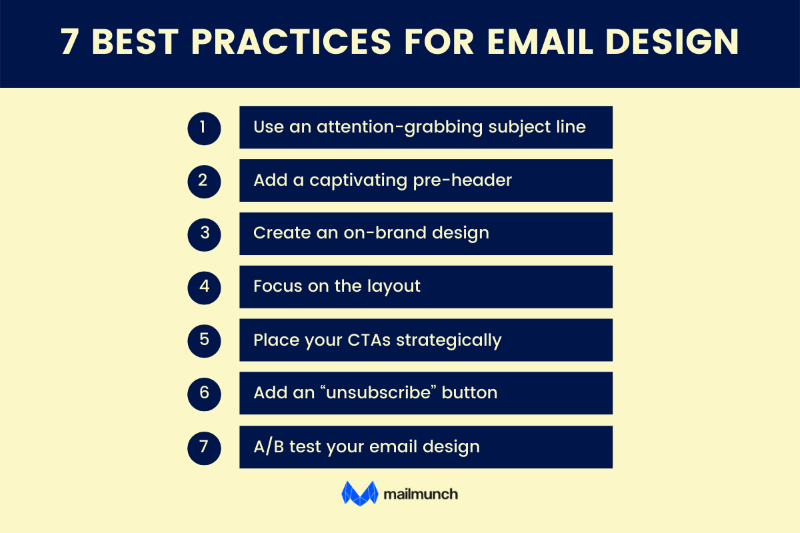 7 BEST PRACTICES FOR EMAIL DESIGN

1 Use an attention-grabbing subject line

2 Add a captivating pre-header

3 Create an on-brand design

4 Focus on the layout

5 Place your CTAs strategically

6 Add an “unsubscribe” button

7 A/B test your email design

mailmunch